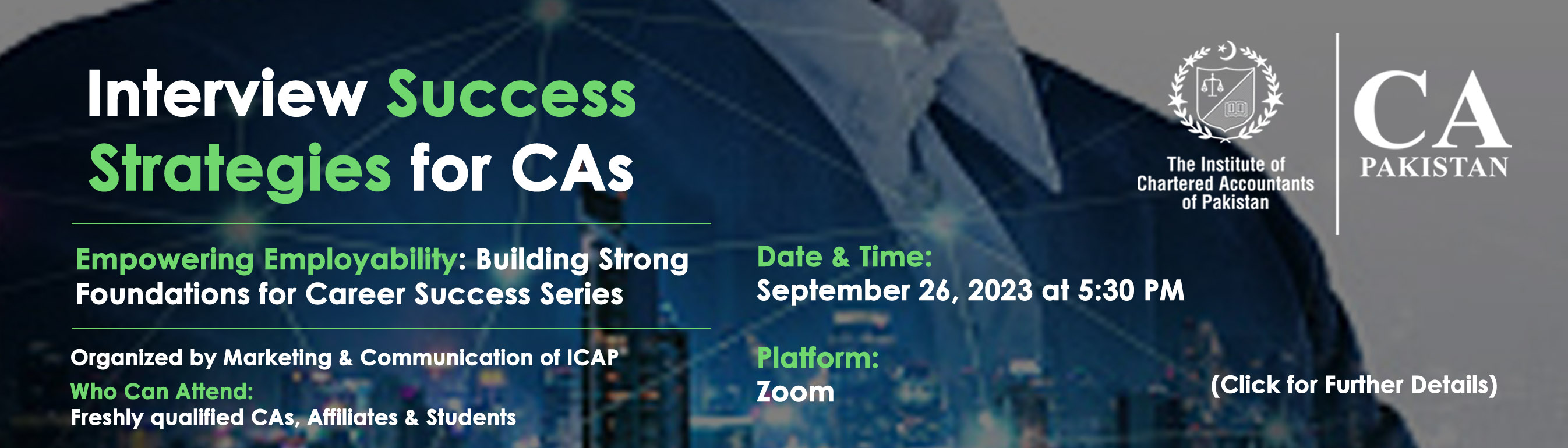 Interview Success Strategies for CAs

Empowering Employability: Building Strong Foundations for Career Success Series

Organized by Marketing & Communication of ICAP

Who Can Attend:
Freshly qualified CAs, Affiliates & Students

Date & Time:
September 26, 2023 at 5:30 PM

Platform:
Zoom

The Institute of Chartered Accountants of Pakistan

CA PAKISTAN

(Click for Further Details)